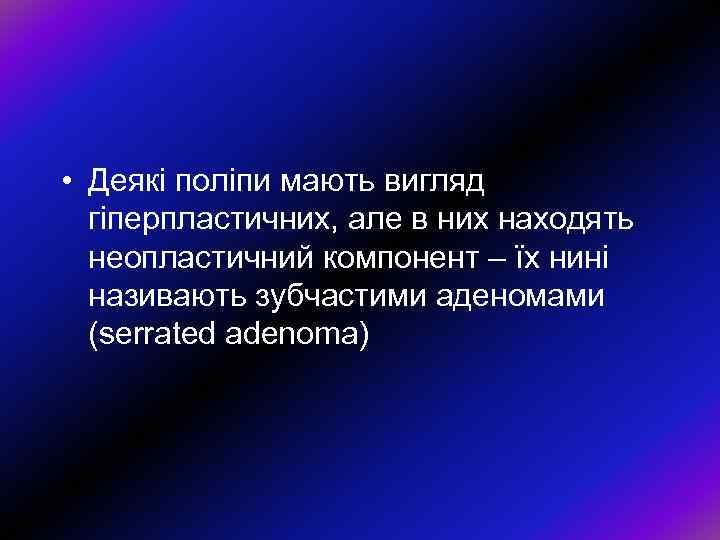 • Деякі поліпи мають вигляд гіперпластичних, але в них находять неопластичний компонент – їх нині називають зубчастими аденомами (serrated adenoma)